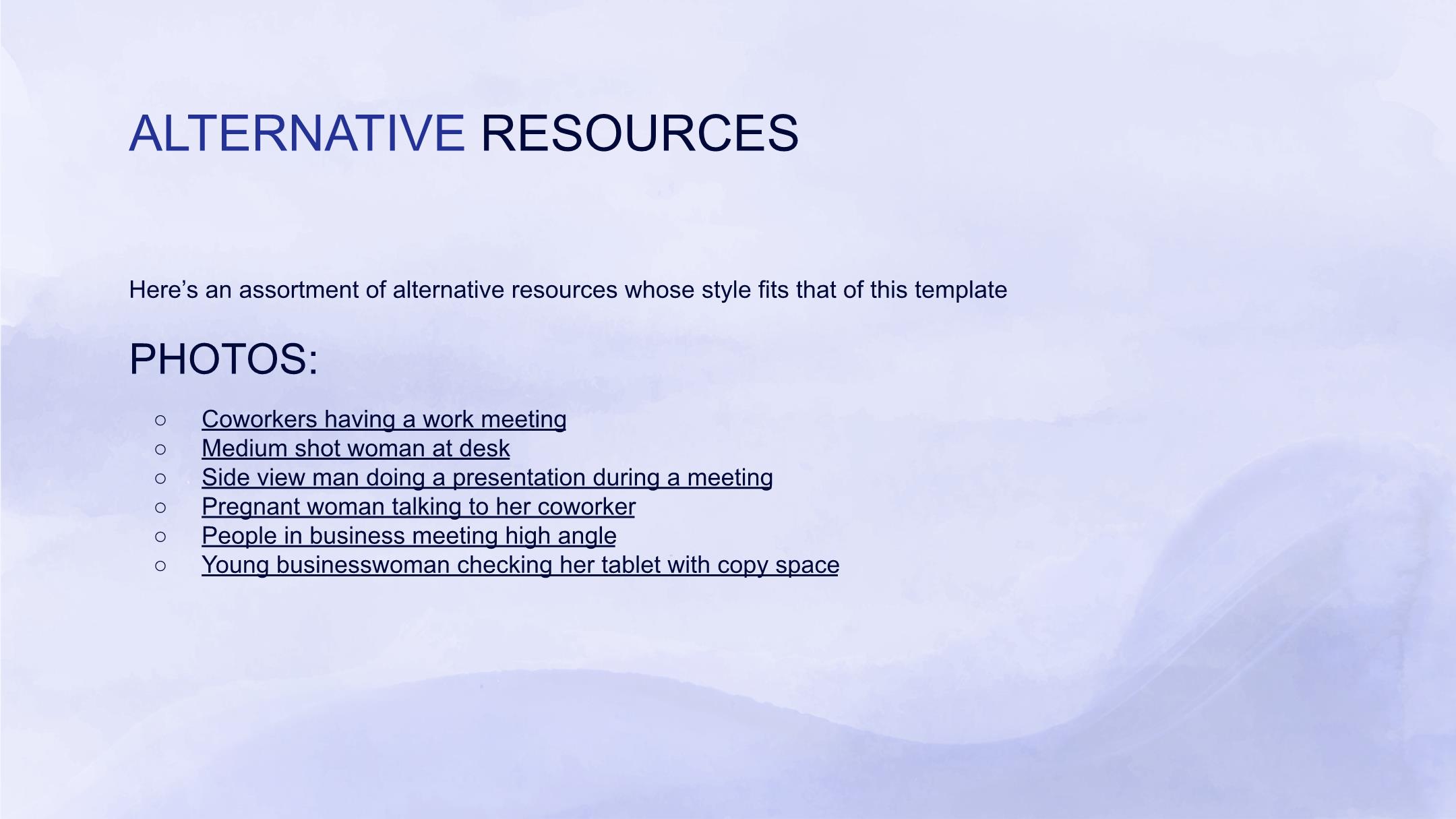 ALTERNATIVE RESOURCES

Here’s an assortment of alternative resources whose style fits that of this template

PHOTOS:

○ Coworkers having a work meeting
○ Medium shot woman at desk
○ Side view man doing a presentation during a meeting
○ Pregnant woman talking to her coworker
○ People in business meeting high angle
○ Young businesswoman checking her tablet with copy space